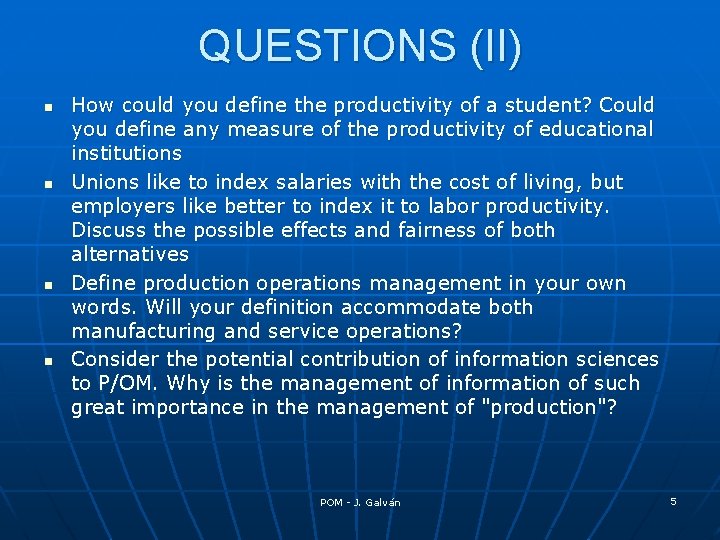 QUESTIONS (II)

- How could you define the productivity of a student? Could you define any measure of the productivity of educational institutions
- Unions like to index salaries with the cost of living, but employers like better to index it to labor productivity. Discuss the possible effects and fairness of both alternatives
- Define production operations management in your own words. Will your definition accommodate both manufacturing and service operations?
- Consider the potential contribution of information sciences to P/OM. Why is the management of information of such great importance in the management of "production"?

POM - J. Galván

5